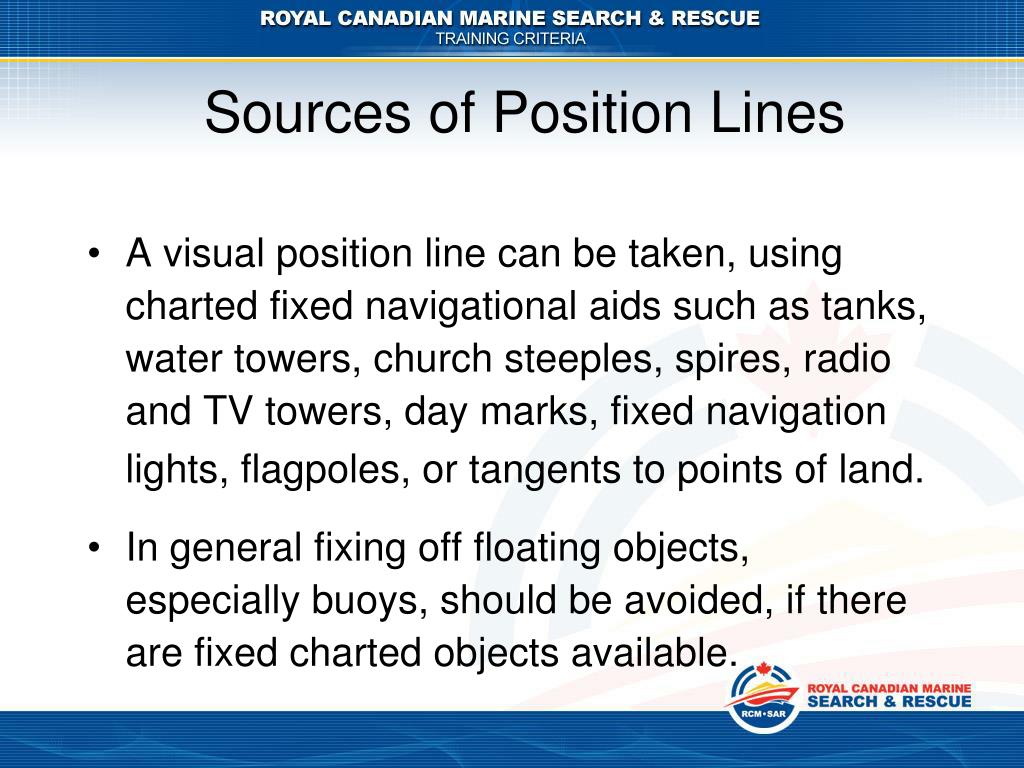 ROYAL CANADIAN MARINE SEARCH & RESCUE
TRAINING CRITERIA

Sources of Position Lines

• A visual position line can be taken, using charted fixed navigational aids such as tanks, water towers, church steeples, spires, radio and TV towers, day marks, fixed navigation lights, flagpoles, or tangents to points of land.

• In general fixing off floating objects, especially buoys, should be avoided, if there are fixed charted objects available.

RCM•SAR
ROYAL CANADIAN MARINE
SEARCH & RESCUE